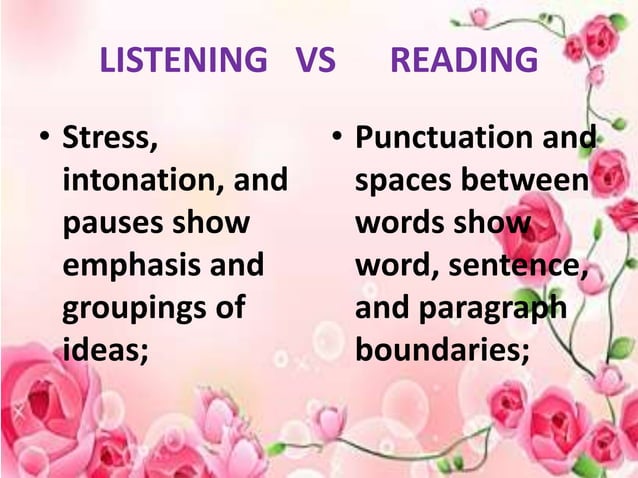 LISTENING VS READING

• Stress, intonation, and pauses show emphasis and groupings of ideas;

• Punctuation and spaces between words show word, sentence, and paragraph boundaries;